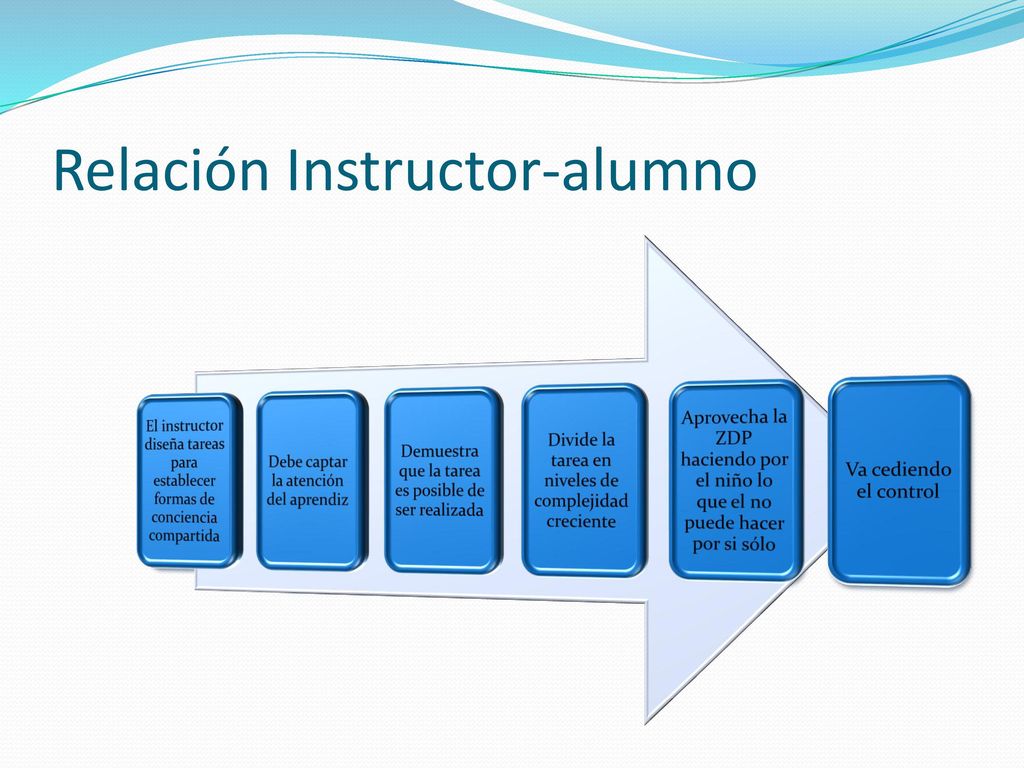 Relación Instructor-alumno

El instructor diseña tareas para establecer formas de conciencia compartida

Debe captar la atención del aprendiz

Demuestra que la tarea es posible de ser realizada

Divide la tarea en niveles de complejidad creciente

Aprovecha la ZDP haciendo por el niño lo que el no puede hacer por si sólo

Va cediendo el control